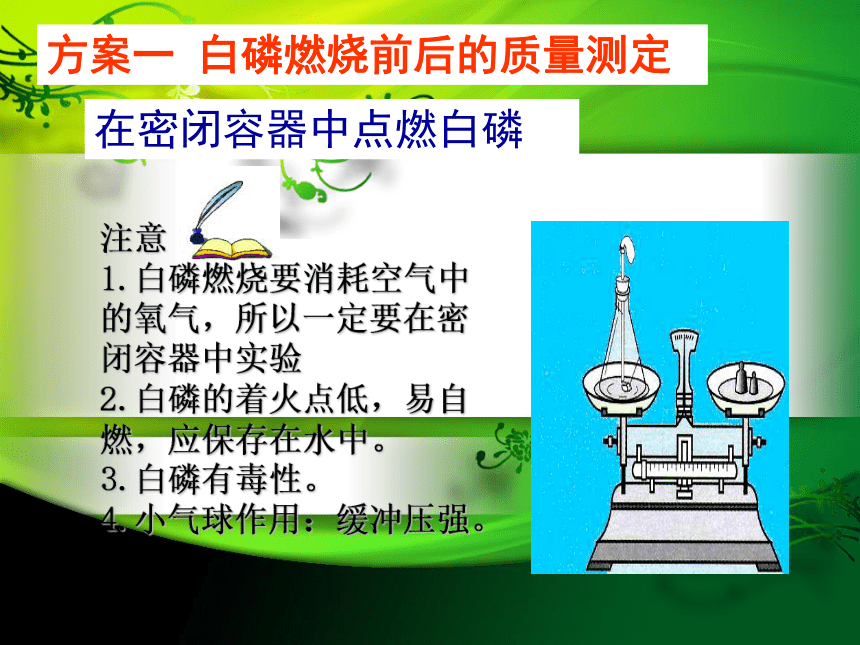 方案一 白磷燃烧前后的质量测定

在密闭容器中点燃白磷

注意
1.白磷燃烧要消耗空气中的氧气，所以一定要在密闭容器中实验
2.白磷的着火点低，易自燃，应保存在水中。
3.白磷有毒性。
4.小气球作用：缓冲压强。